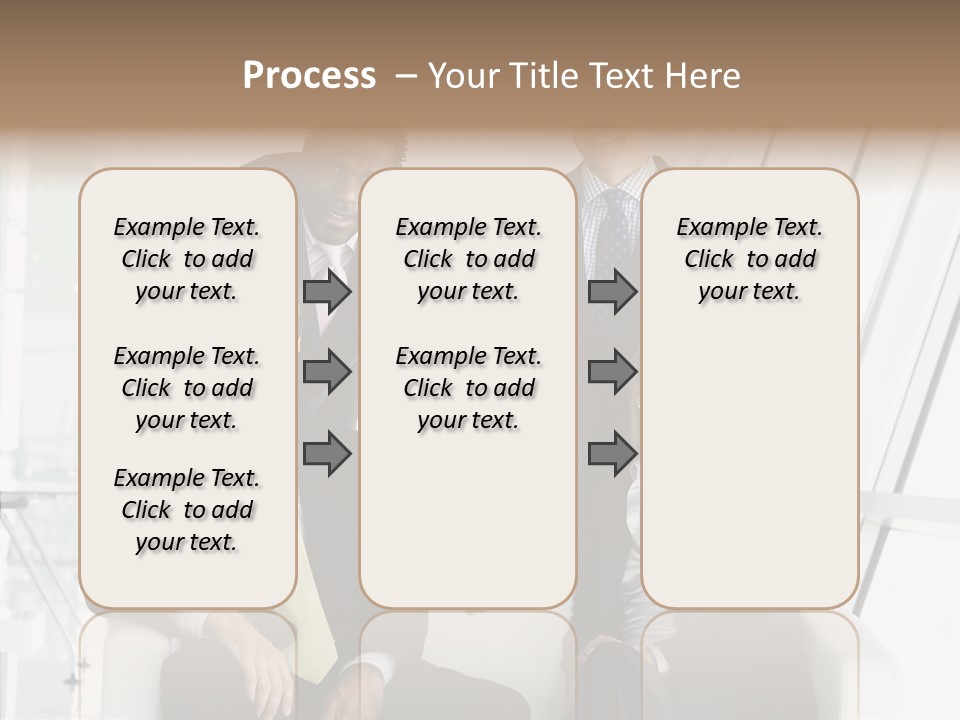 Process – Your Title Text Here

Example Text. Click to add your text.

Example Text. Click to add your text.

Example Text. Click to add your text.

Example Text. Click to add your text.

Example Text. Click to add your text.

Example Text. Click to add your text.